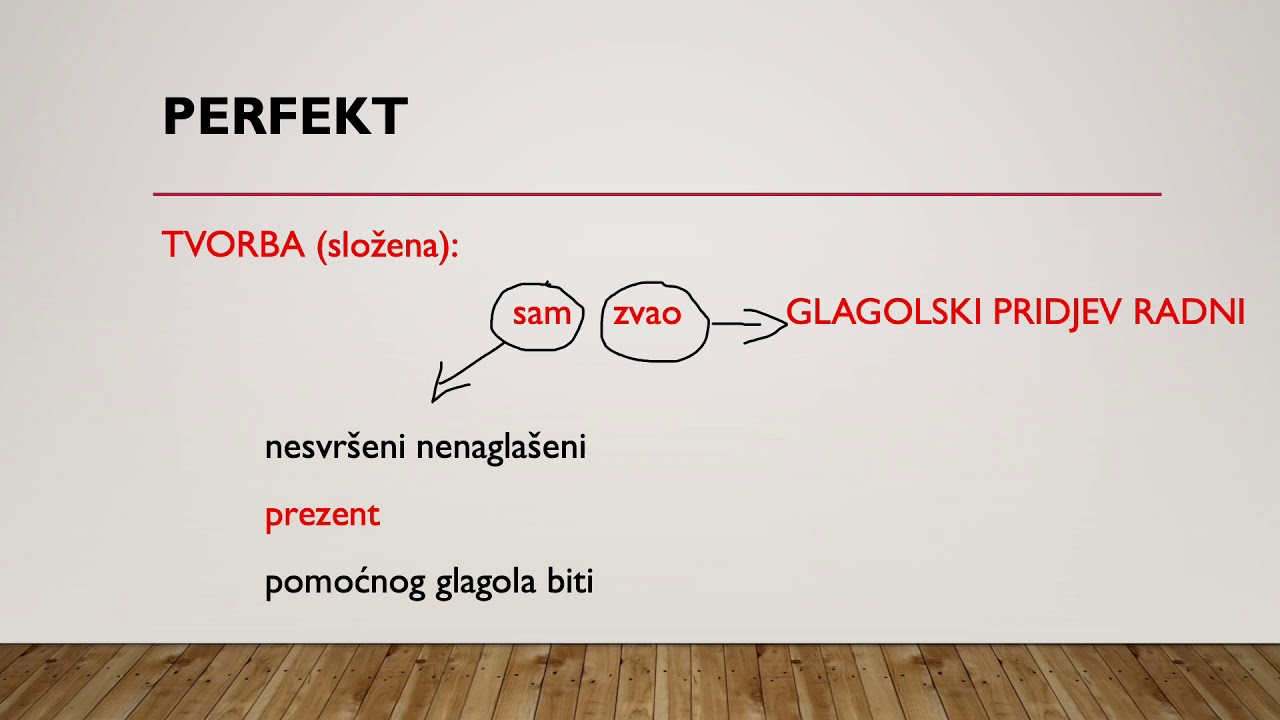 PERFEKT

TVORBA (složena):

sam zvao GLAGOLSKI PRIDJEV RADNI

nesvršeni nenaglašeni

prezent

pomoćnog glagola biti